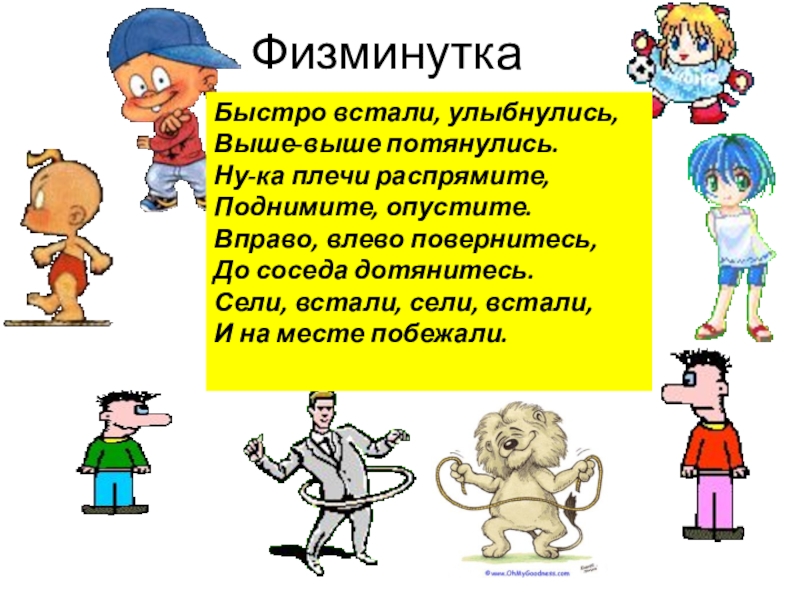 Физминутка

Быстро встали, улыбнулись,
Выше-выше потянулись.
Ну-ка плечи распрямите,
Поднимите, опустите.
Вправо, влево повернитесь,
До соседа дотянитесь.
Сели, встали, сели, встали,
И на месте побежали.

© www.OhMyGoodness.com